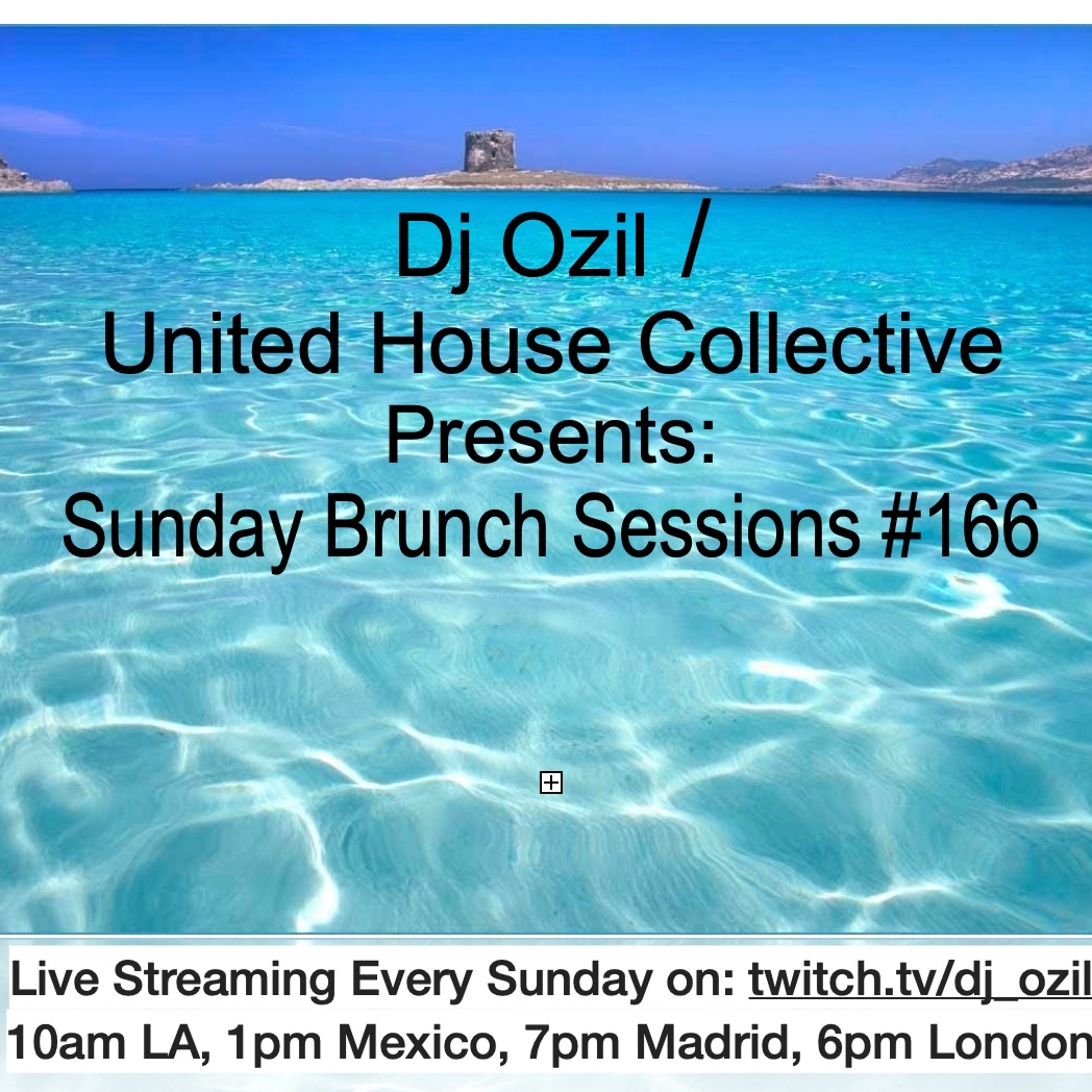 Dj Ozil /
United House Collective
Presents:
Sunday Brunch Sessions #166

Live Streaming Every Sunday on: twitch.tv/dj_ozil
10am LA, 1pm Mexico, 7pm Madrid, 6pm London